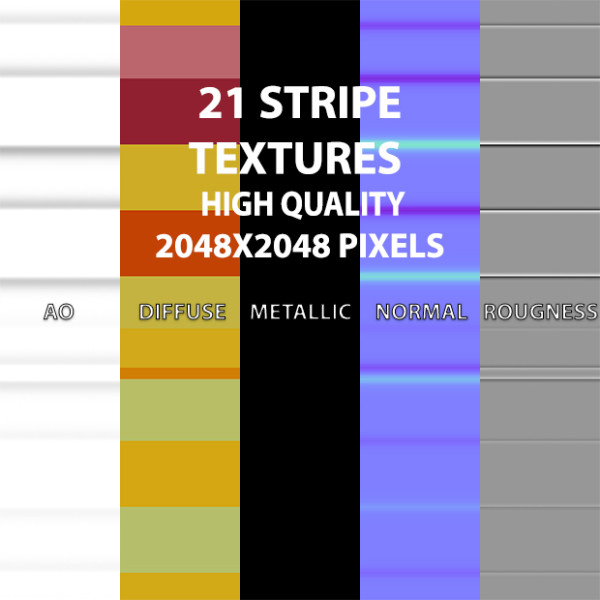 21 STRIPE TEXTURES
HIGH QUALITY
2048X2048 PIXELS

AO DIFFUSE METALLIC NORMAL ROUGNESS